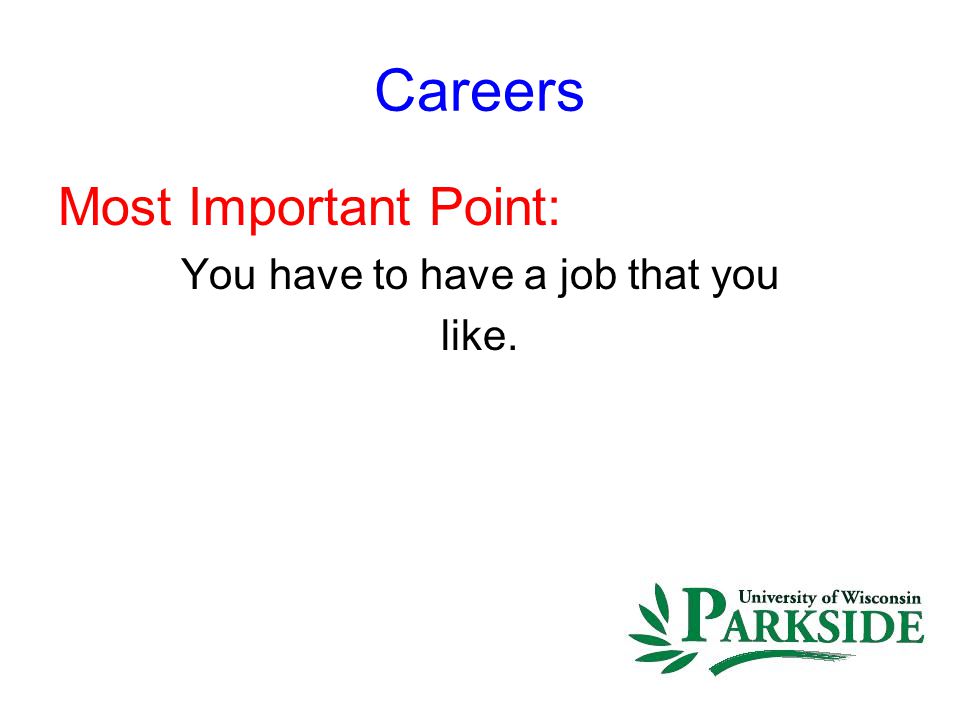 Careers

Most Important Point:

You have to have a job that you like.

University of Wisconsin
PARKSIDE